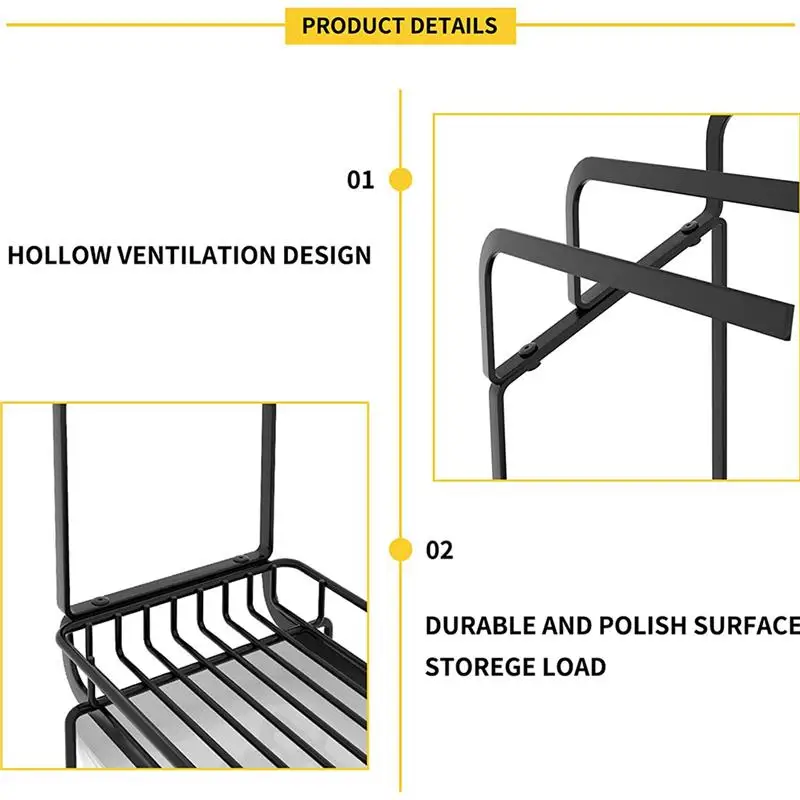 PRODUCT DETAILS

01

HOLLOW VENTILATION DESIGN

02

DURABLE AND POLISH SURFACE

STOREGE LOAD